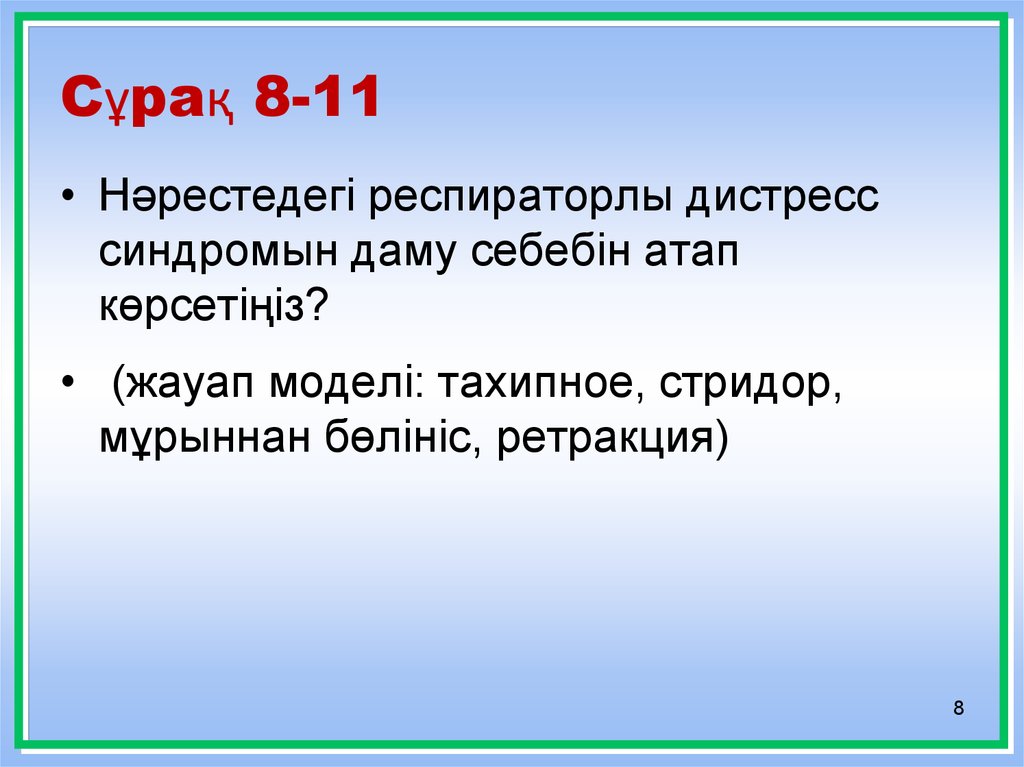 Сұрақ 8-11

• Нәрестедегі респираторлы дистресс синдромын даму себебін атап көрсетіңіз?

• (жауап моделі: тахипное, стридор, мұрыннан бөлініс, ретракция)

8